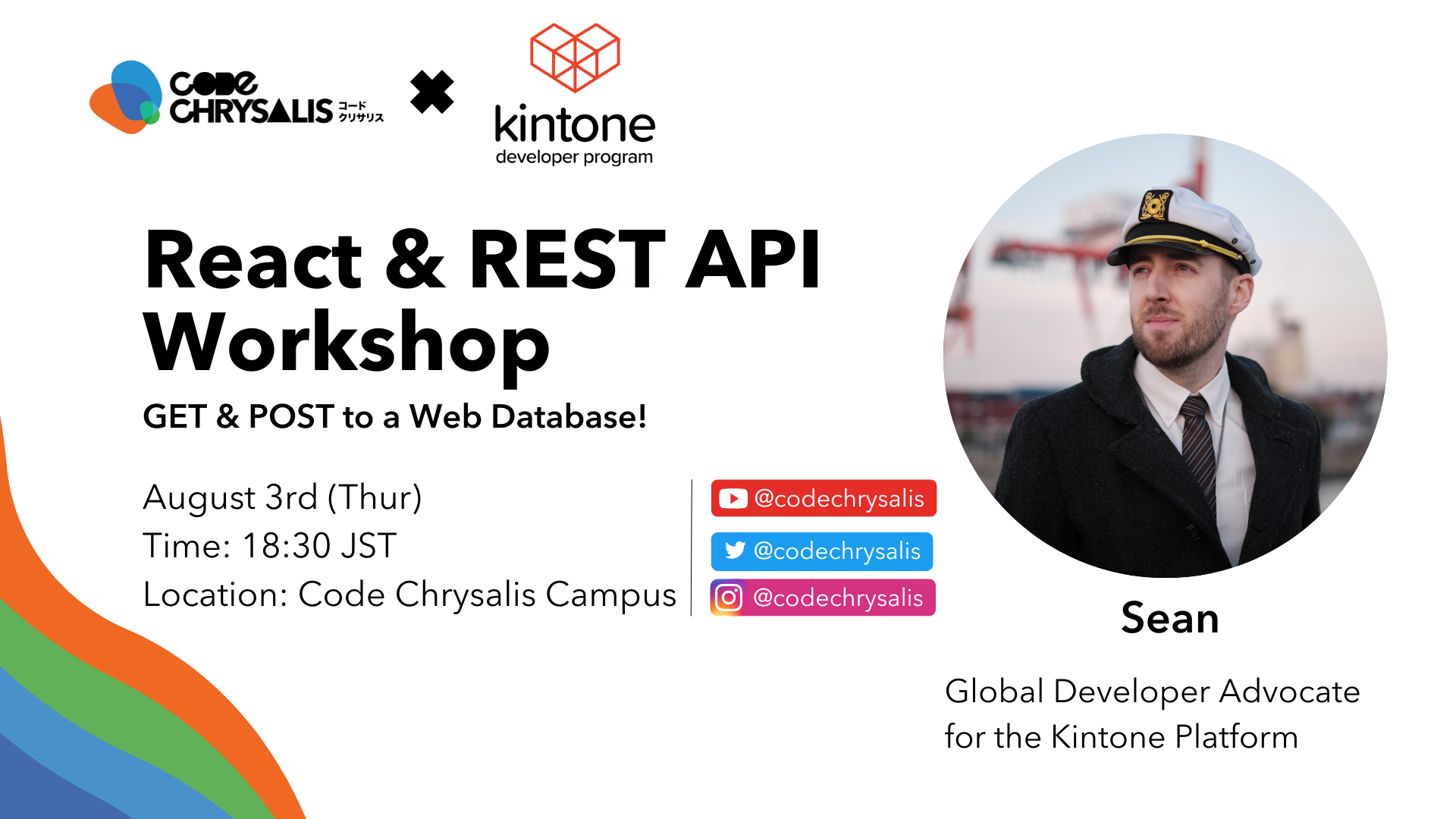 CODE CHRYSALIS コード クリサリス

kintone
developer program

React & REST API Workshop

GET & POST to a Web Database!

August 3rd (Thur)
Time: 18:30 JST
Location: Code Chrysalis Campus

@codechrysalis
@codechrysalis
@codechrysalis

Sean

Global Developer Advocate for the Kintone Platform